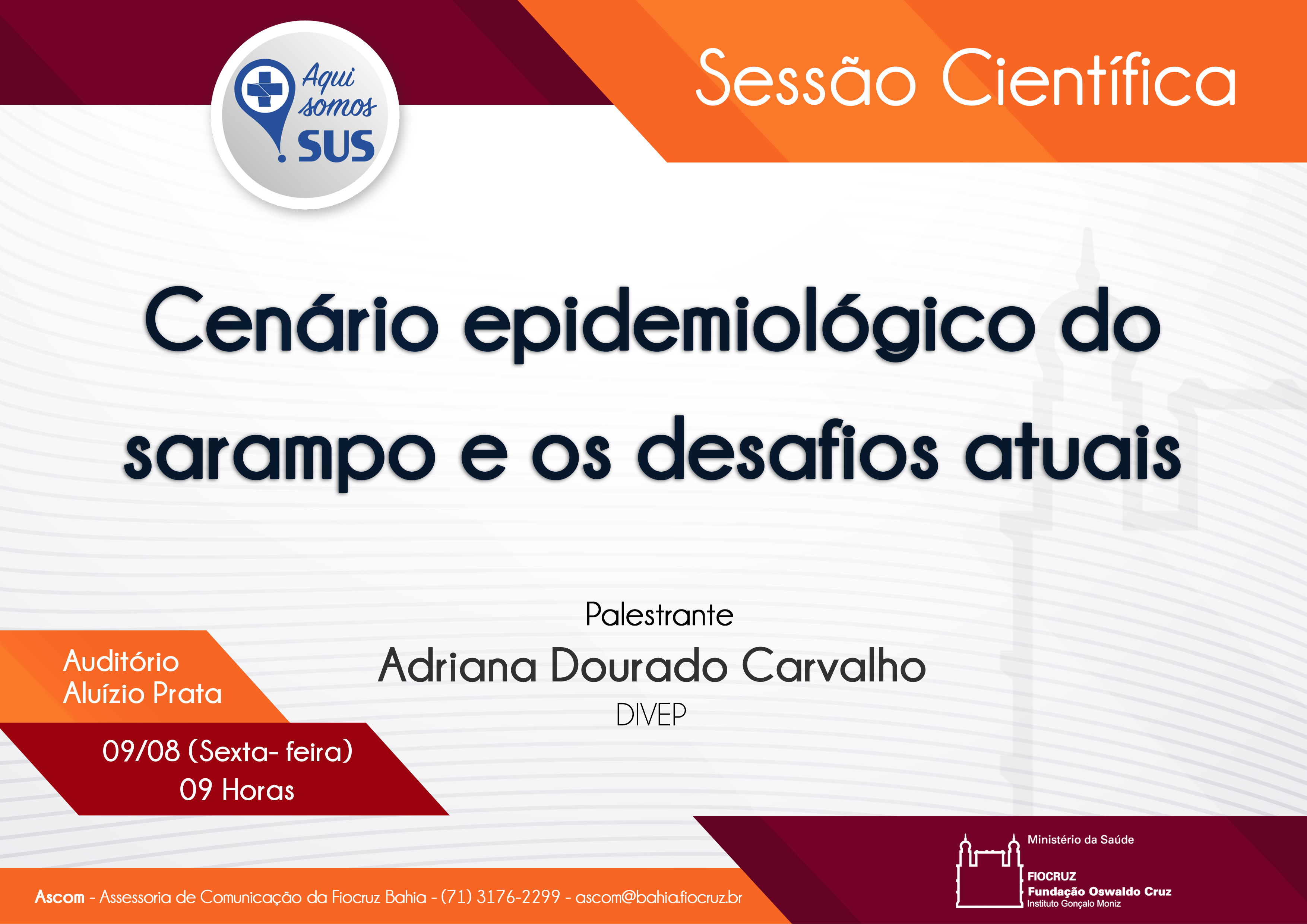 Aqui somos SUS

Sessão Científica

Cenário epidemiológico do sarampo e os desafios atuais

Palestrante
Adriana Dourado Carvalho
DIVEP

Auditório
Aluízio Prata

09/08 (Sexta- feira)
09 Horas

Ascom - Assessoria de Comunicação da Fiocruz Bahia - (71) 3176-2299 - ascom@bahia.fiocruz.br

Ministério da Saúde
FIOCRUZ
Fundação Oswaldo Cruz
Instituto Gonçalo Moniz